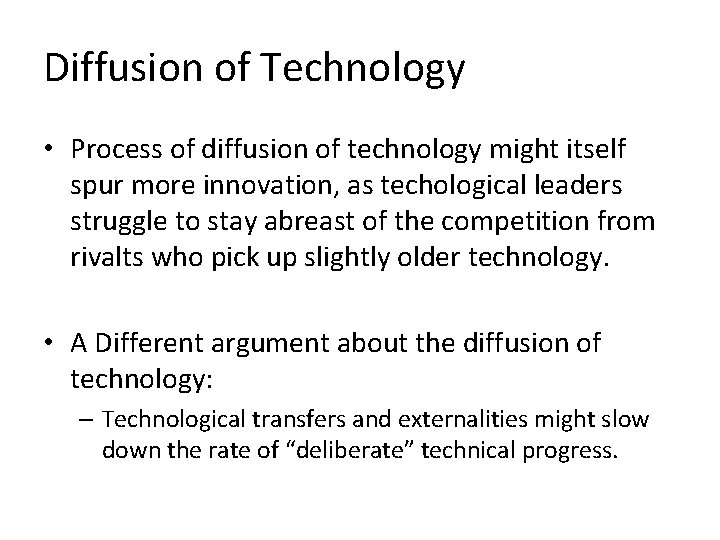 Diffusion of Technology

• Process of diffusion of technology might itself spur more innovation, as techological leaders struggle to stay abreast of the competition from rivalts who pick up slightly older technology.

• A Different argument about the diffusion of technology:
– Technological transfers and externalities might slow down the rate of “deliberate” technical progress.